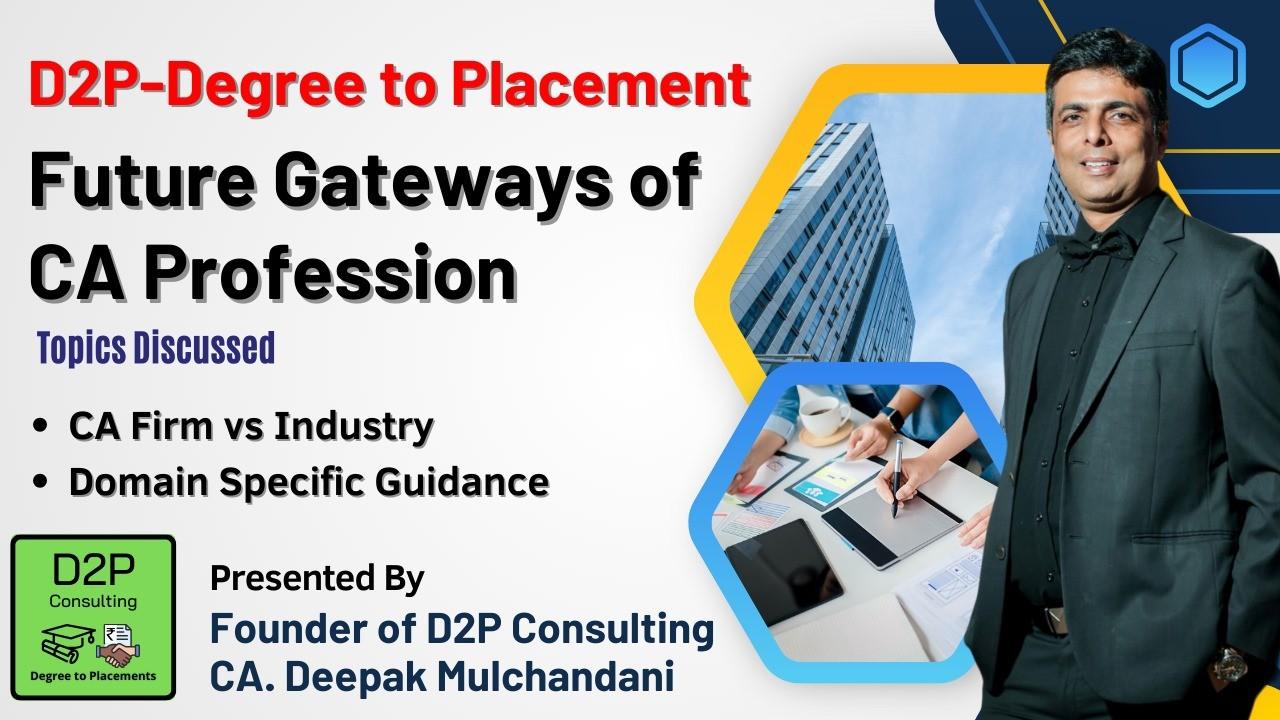 D2P-Degree to Placement

Future Gateways of CA Profession

Topics Discussed

• CA Firm vs Industry
• Domain Specific Guidance

D2P
Consulting
Degree to Placements

Presented By
Founder of D2P Consulting
CA. Deepak Mulchandani